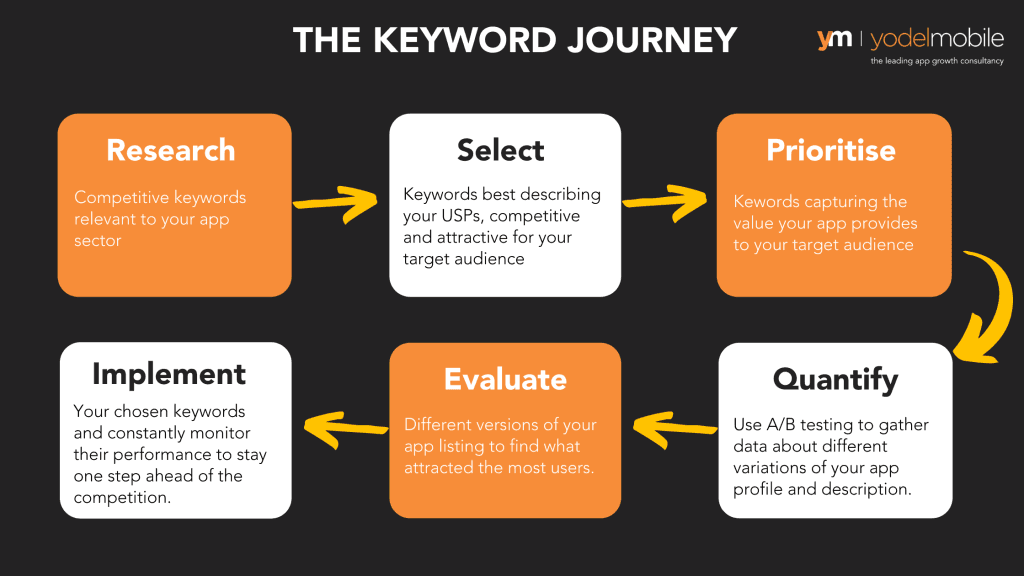 THE KEYWORD JOURNEY

ym | yodelmobile
the leading app growth consultancy

Research
Competitive keywords relevant to your app sector

Select
Keywords best describing your USPs, competitive and attractive for your target audience

Prioritise
Kewords capturing the value your app provides to your target audience

Quantify
Use A/B testing to gather data about different variations of your app profile and description.

Evaluate
Different versions of your app listing to find what attracted the most users.

Implement
Your chosen keywords and constantly monitor their performance to stay one step ahead of the competition.